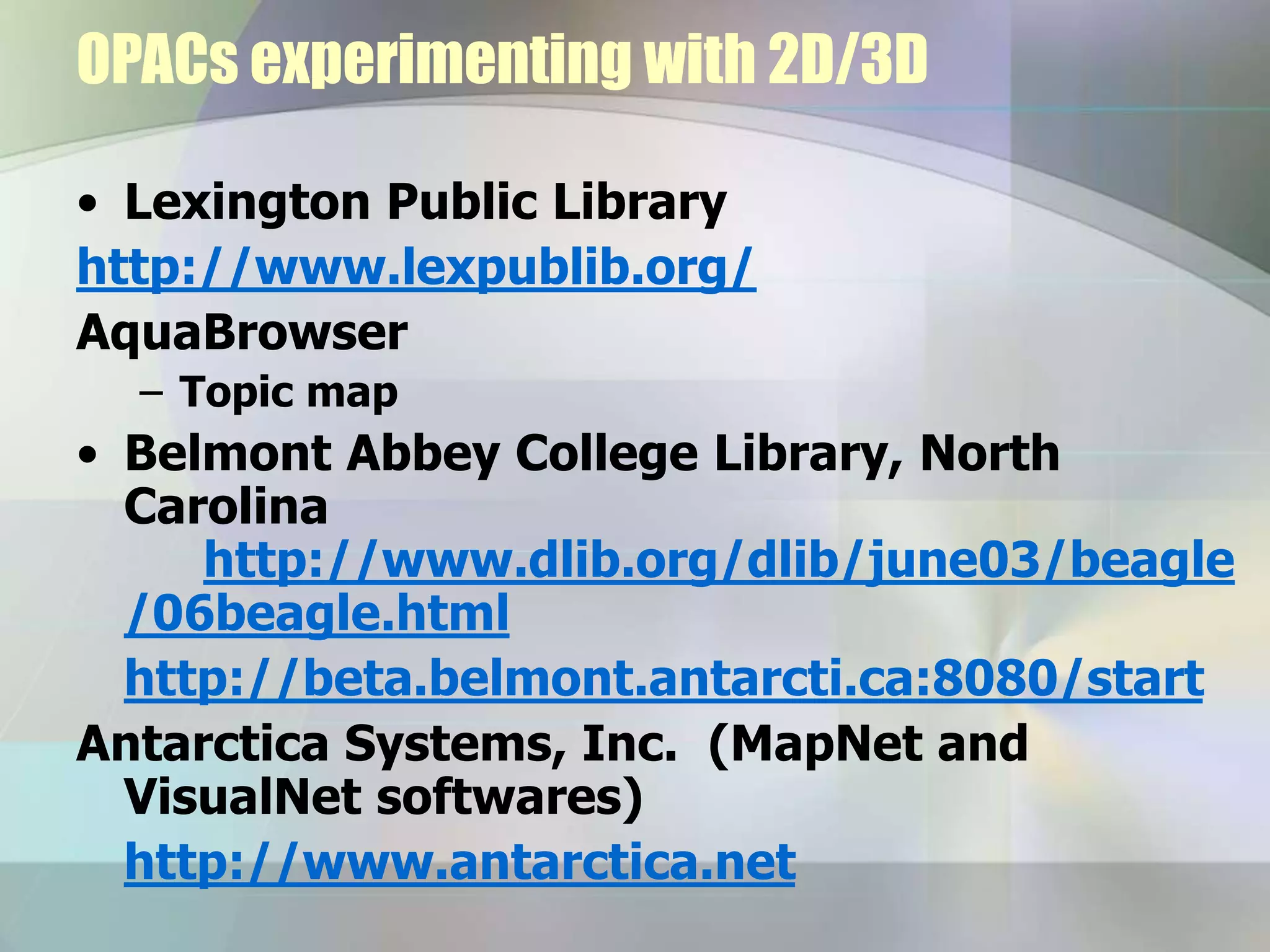 OPACs experimenting with 2D/3D

• Lexington Public Library
http://www.lexpublib.org/
AquaBrowser
– Topic map
• Belmont Abbey College Library, North Carolina
http://www.dlib.org/dlib/june03/beagle/06beagle.html
http://beta.belmont.antarcti.ca:8080/start
Antarctica Systems, Inc. (MapNet and VisualNet softwares)
http://www.antarctica.net